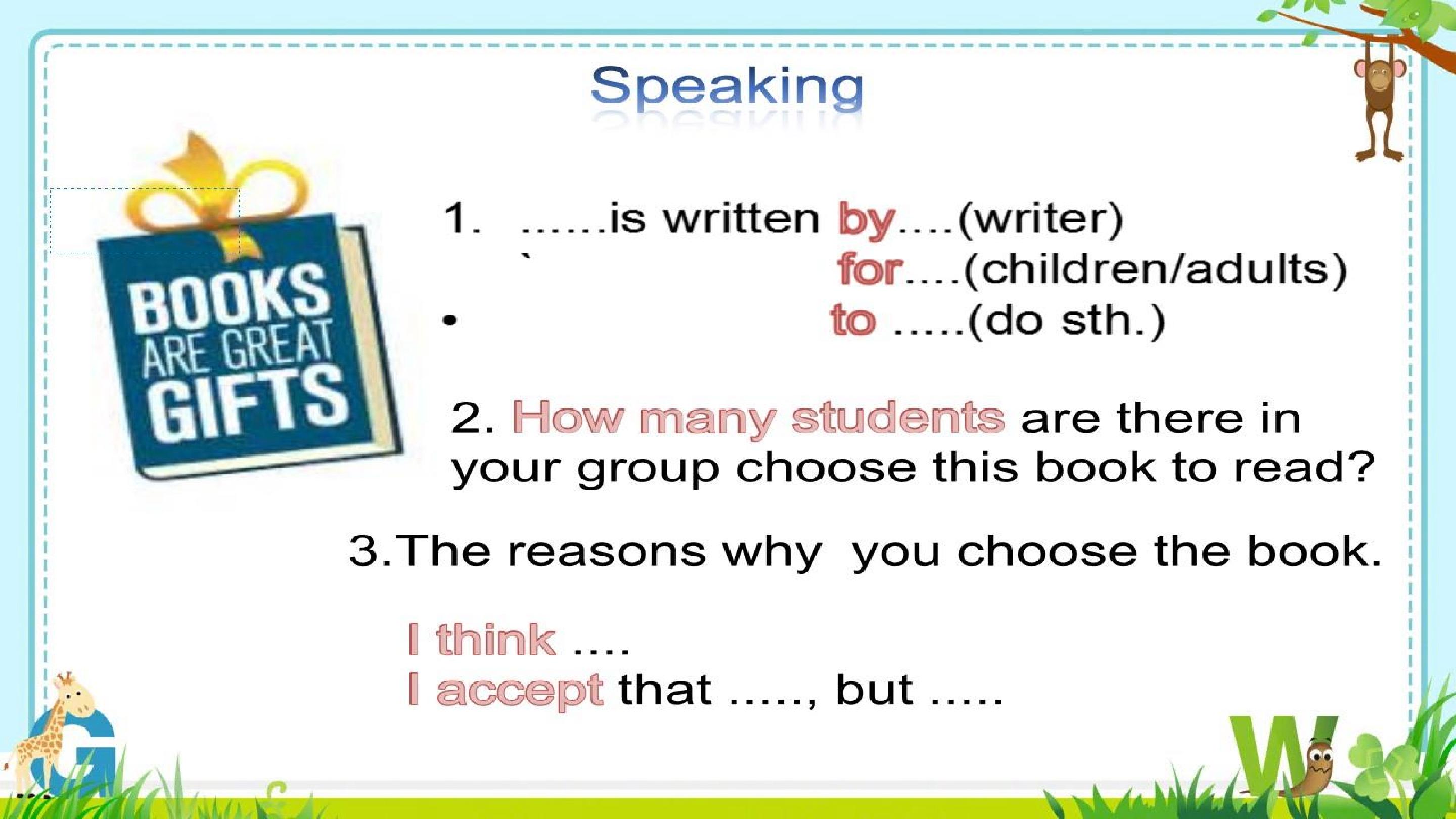 Speaking

BOOKS
ARE GREAT
GIFTS

1. ......is written by....(writer)
for....(children/adults)
• to .....(do sth.)

2. How many students are there in your group choose this book to read?

3.The reasons why you choose the book.

I think ....
I accept that ....., but .....